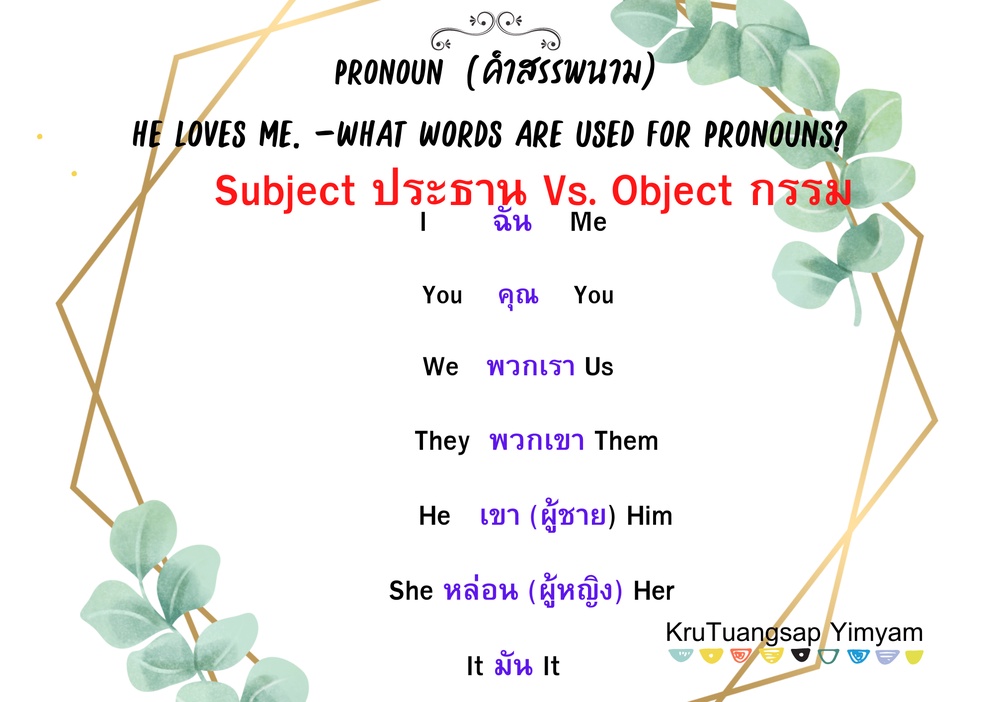 PRONOUN (คำสรรพนาม)

HE LOVES ME. -WHAT WORDS ARE USED FOR PRONOUNS?

Subject ประธาน Vs. Object กรรม

I ฉัน Me

You คุณ You

We พวกเรา Us

They พวกเขา Them

He เขา (ผู้ชาย) Him

She หล่อน (ผู้หญิง) Her

It มัน It

KruTuangsap Yimyam